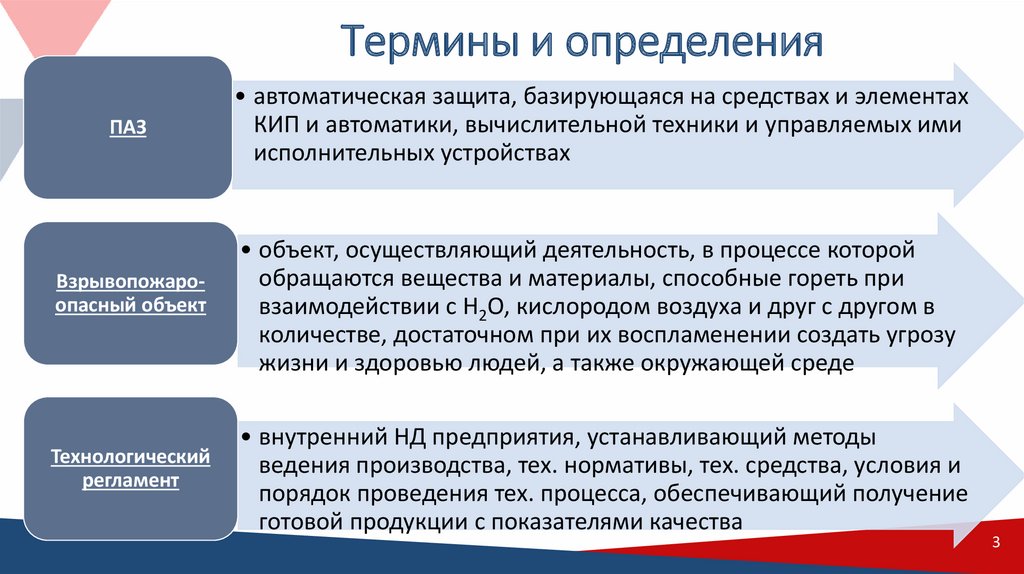 Термины и определения

ПАЗ

• автоматическая защита, базирующаяся на средствах и элементах КИП и автоматики, вычислительной техники и управляемых ими исполнительных устройствах

Взрывопожароопасный объект

• объект, осуществляющий деятельность, в процессе которой обращаются вещества и материалы, способные гореть при взаимодействии с $H_2O$, кислородом воздуха и друг с другом в количестве, достаточном при их воспламенении создать угрозу жизни и здоровью людей, а также окружающей среде

Технологический регламент

• внутренний НД предприятия, устанавливающий методы ведения производства, тех. нормативы, тех. средства, условия и порядок проведения тех. процесса, обеспечивающий получение готовой продукции с показателями качества

3